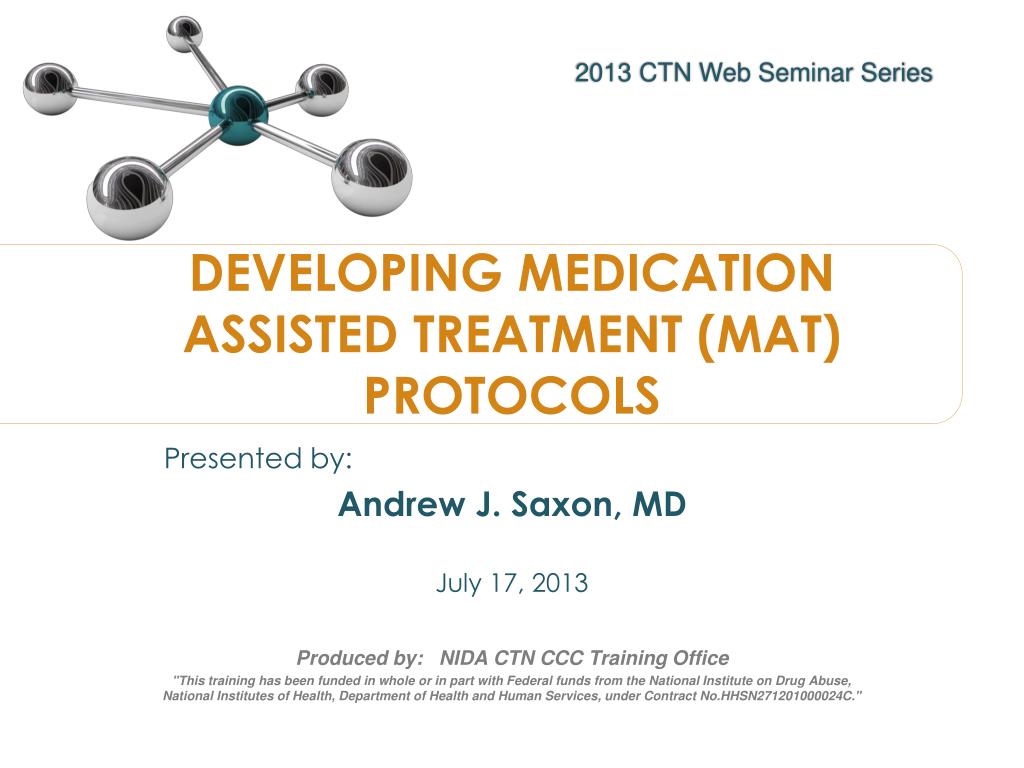 2013 CTN Web Seminar Series

DEVELOPING MEDICATION ASSISTED TREATMENT (MAT) PROTOCOLS

Presented by:

Andrew J. Saxon, MD

July 17, 2013

Produced by: NIDA CTN CCC Training Office

"This training has been funded in whole or in part with Federal funds from the National Institute on Drug Abuse, National Institutes of Health, Department of Health and Human Services, under Contract No.HHSN271201000024C."